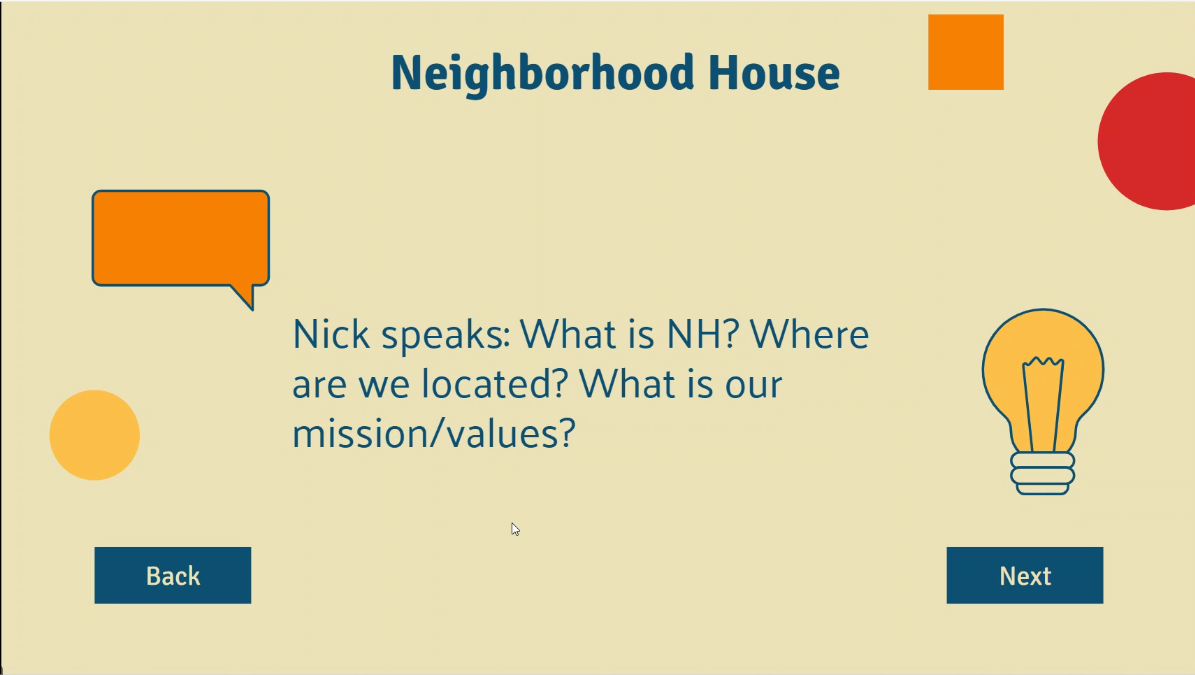 Neighborhood House

Nick speaks: What is NH? Where are we located? What is our mission/values?

Back

Next